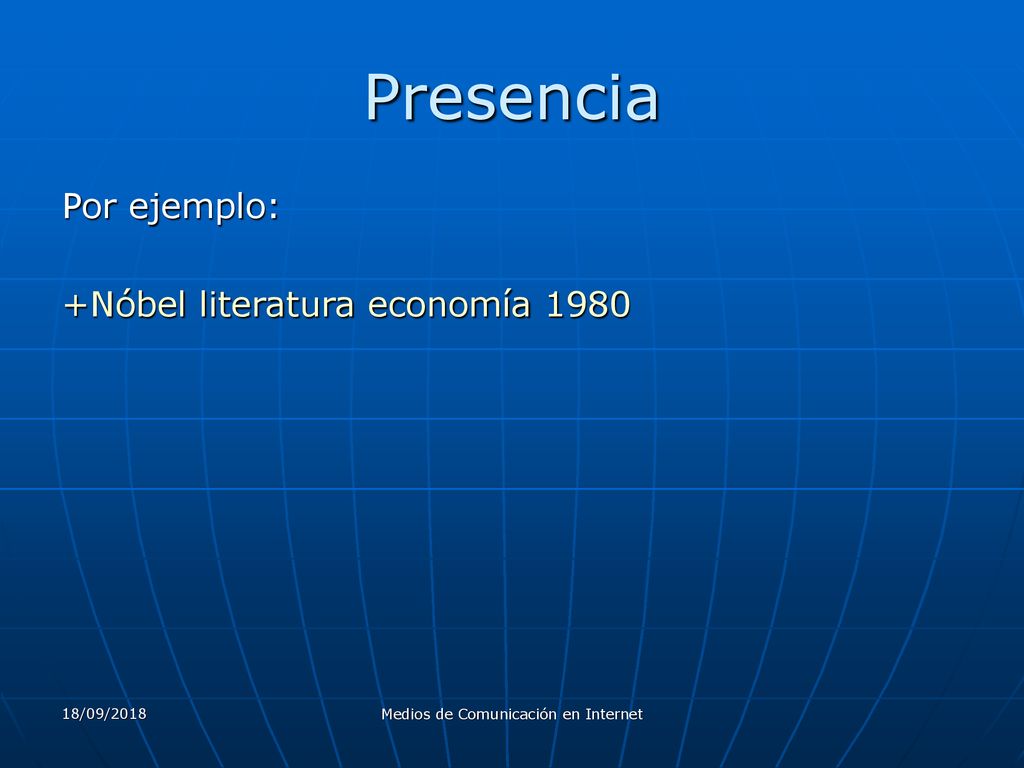 Presencia

Por ejemplo:

+Nóbel literatura economía 1980

18/09/2018

Medios de Comunicación en Internet